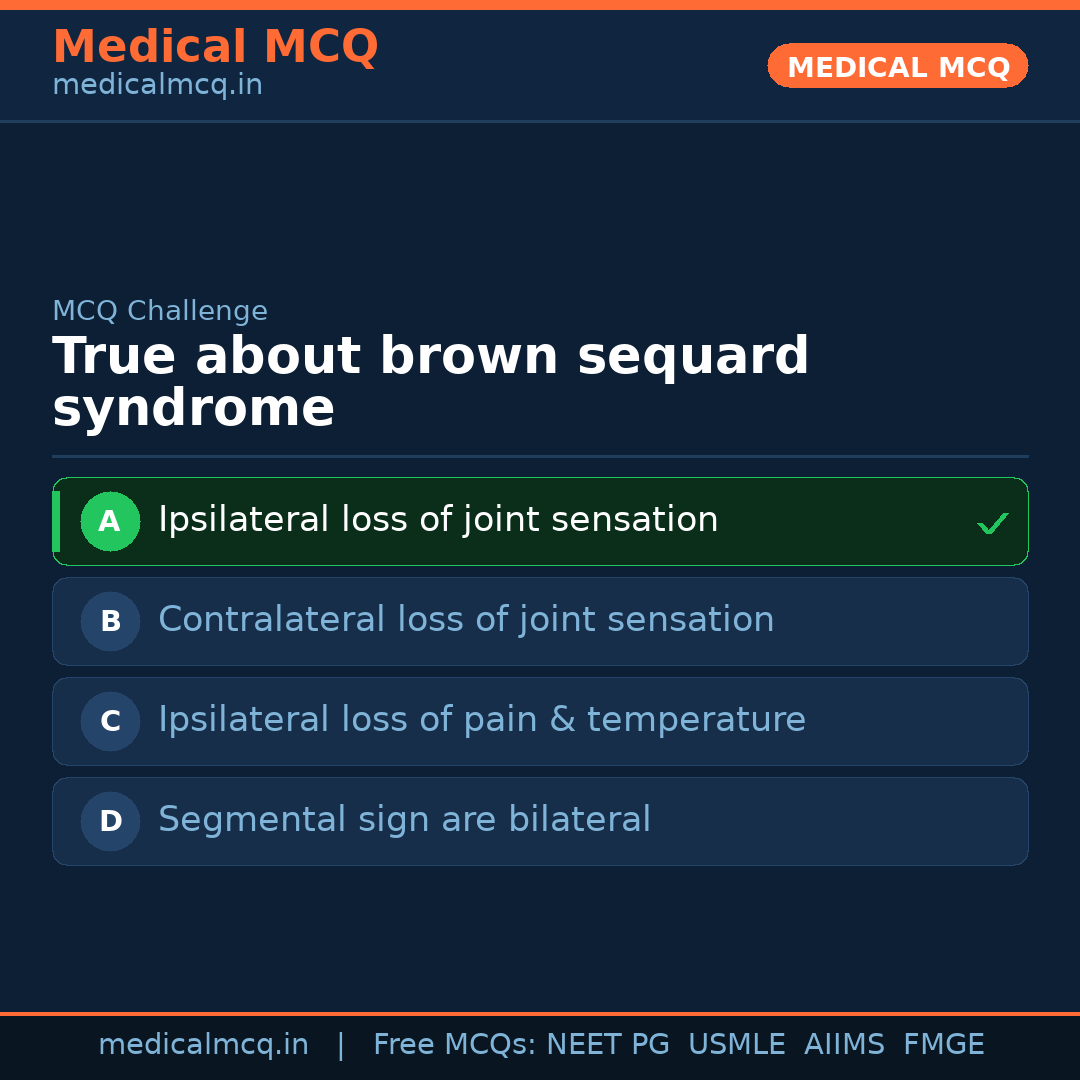 Medical MCQ
medicalmcq.in

MEDICAL MCQ

MCQ Challenge

True about brown sequard syndrome

A Ipsilateral loss of joint sensation ✓

B Contralateral loss of joint sensation

C Ipsilateral loss of pain & temperature

D Segmental sign are bilateral

medicalmcq.in | Free MCQs: NEET PG USMLE AIIMS FMGE